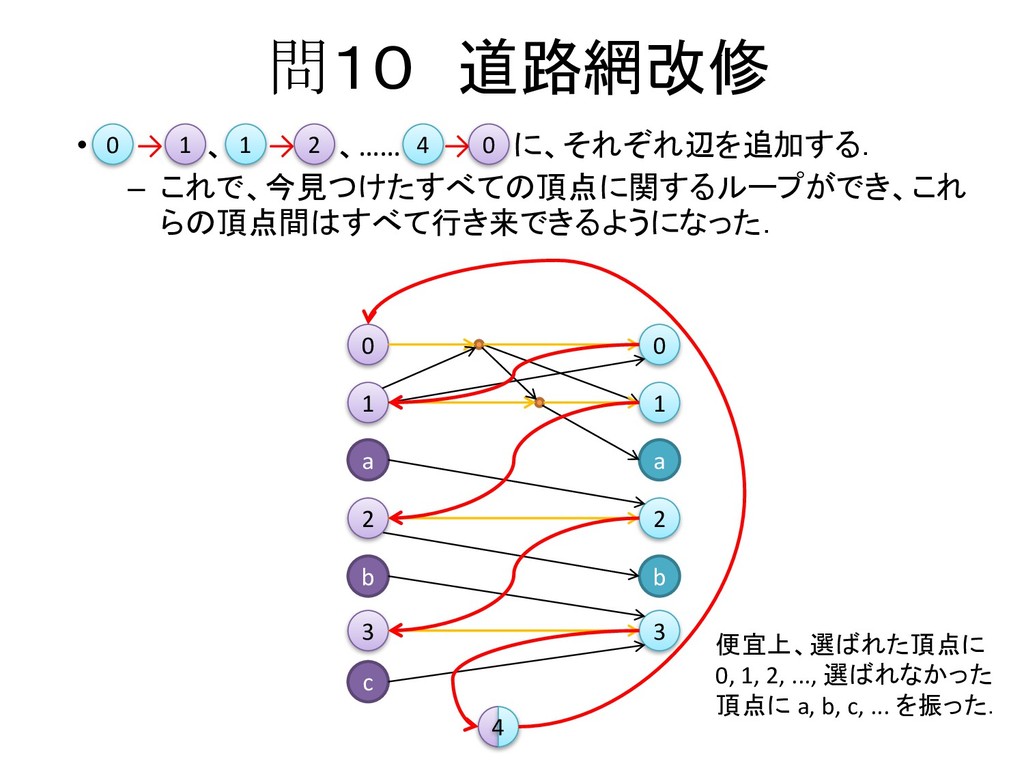 問10 道路網改修

• 0 → 1 、 1 → 2 、…… 4 → 0 に、それぞれ辺を追加する.

– これで、今見つけたすべての頂点に関するループができ、これらの頂点間はすべて行き来できるようになった.

0
1
a
2
b
3
c
0
1
a
2
b
3
4

便宜上、選ばれた頂点に 0, 1, 2, …, 選ばれなかった頂点に a, b, c, … を振った.